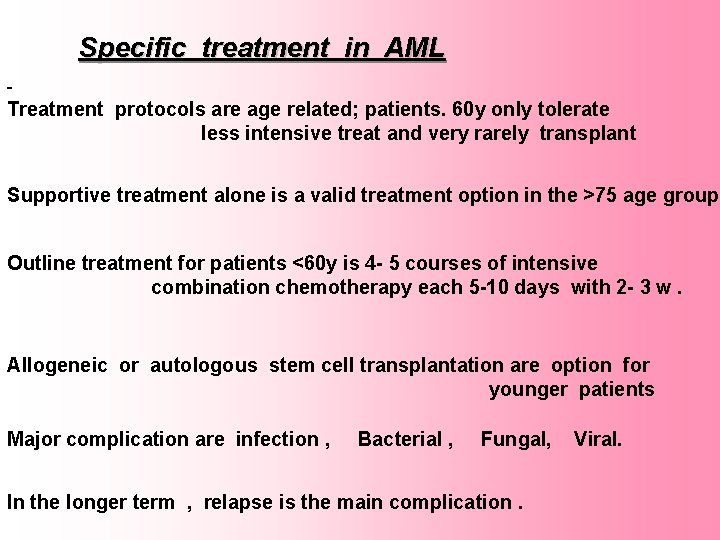 Specific treatment in AML

-
Treatment protocols are age related; patients. 60y only tolerate less intensive treat and very rarely transplant

Supportive treatment alone is a valid treatment option in the >75 age group

Outline treatment for patients <60y is 4- 5 courses of intensive combination chemotherapy each 5-10 days with 2- 3 w .

Allogeneic or autologous stem cell transplantation are option for younger patients

Major complication are infection , Bacterial , Fungal, Viral.

In the longer term , relapse is the main complication .